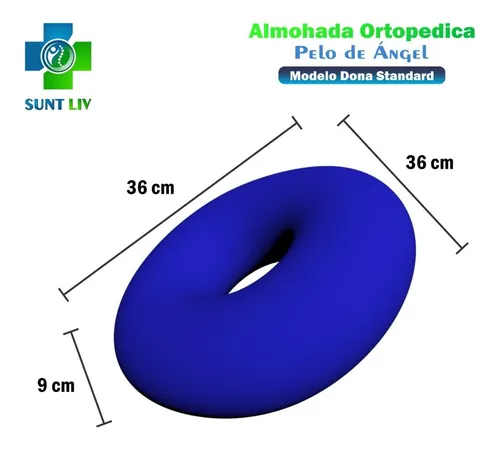 SUNT LIV

Almohada Ortopedica
Pelo de Ángel
Modelo Dona Standard

36 cm

36 cm

9 cm